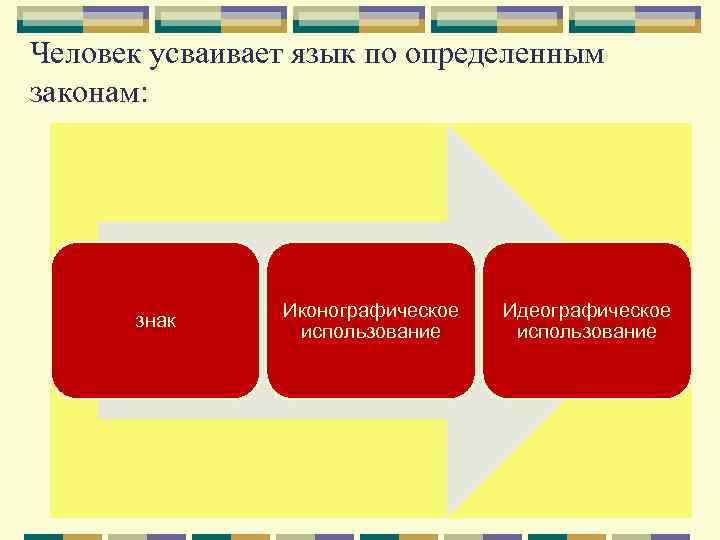 Человек усваивает язык по определенным законам:

знак

Иконографическое использование

Идеографическое использование